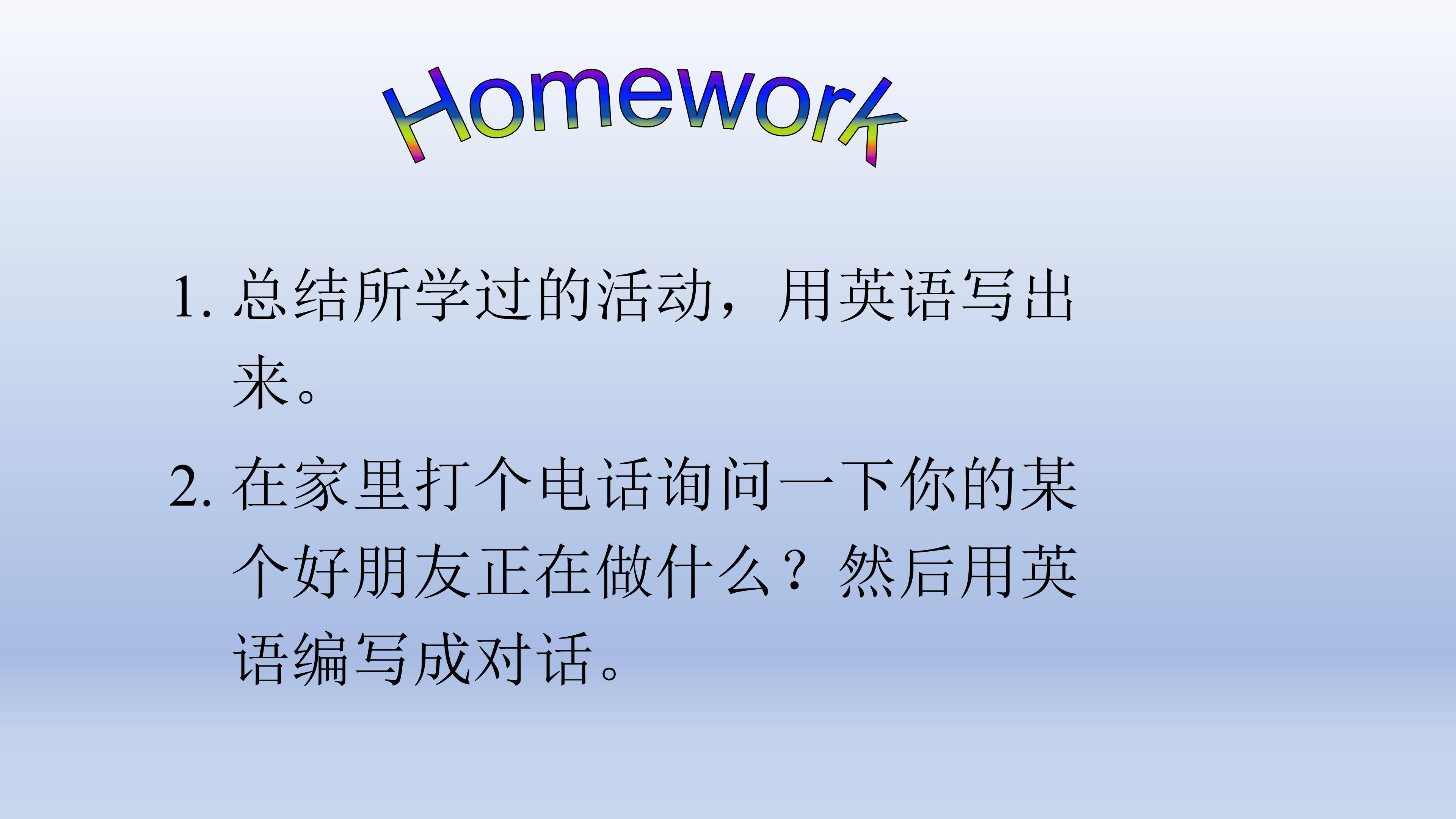 Homework

1.总结所学过的活动，用英语写出来。

2.在家里打个电话询问一下你的某个好朋友正在做什么？然后用英语编写成对话。